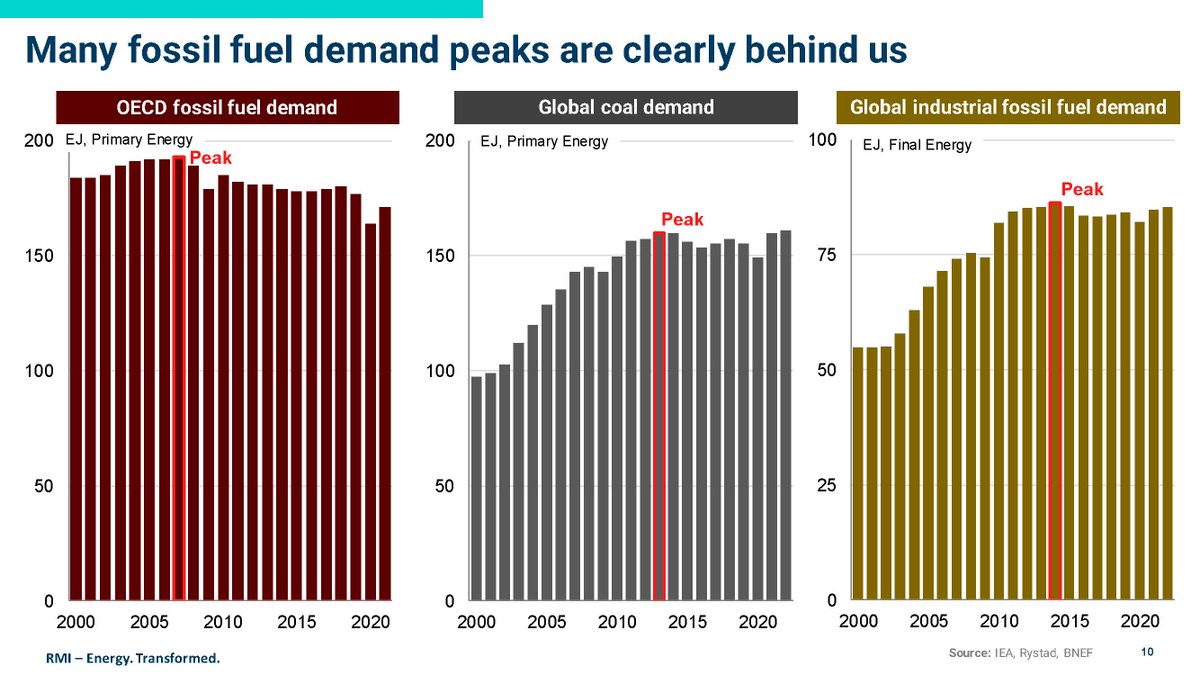 Many fossil fuel demand peaks are clearly behind us

OECD fossil fuel demand

EJ, Primary Energy

Peak

200
150
100
50
0

2000 2005 2010 2015 2020

Global coal demand

EJ, Primary Energy

Peak

200
150
100
50
0

2000 2005 2010 2015 2020

Global industrial fossil fuel demand

EJ, Final Energy

Peak

100
75
50
25
0

2000 2005 2010 2015 2020

RMI – Energy. Transformed.

Source: IEA, Rystad, BNEF

10